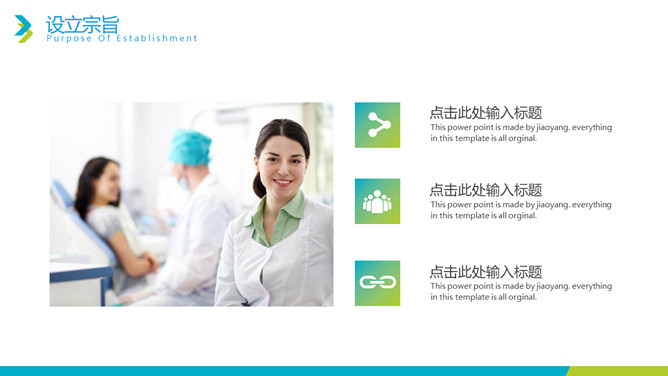 设立宗旨
Purpose Of Establishment

点击此处输入标题
This power point is made by jiaoyang. everything in this template is all orginal.

点击此处输入标题
This power point is made by jiaoyang. everything in this template is all orginal.

点击此处输入标题
This power point is made by jiaoyang. everything in this template is all orginal.